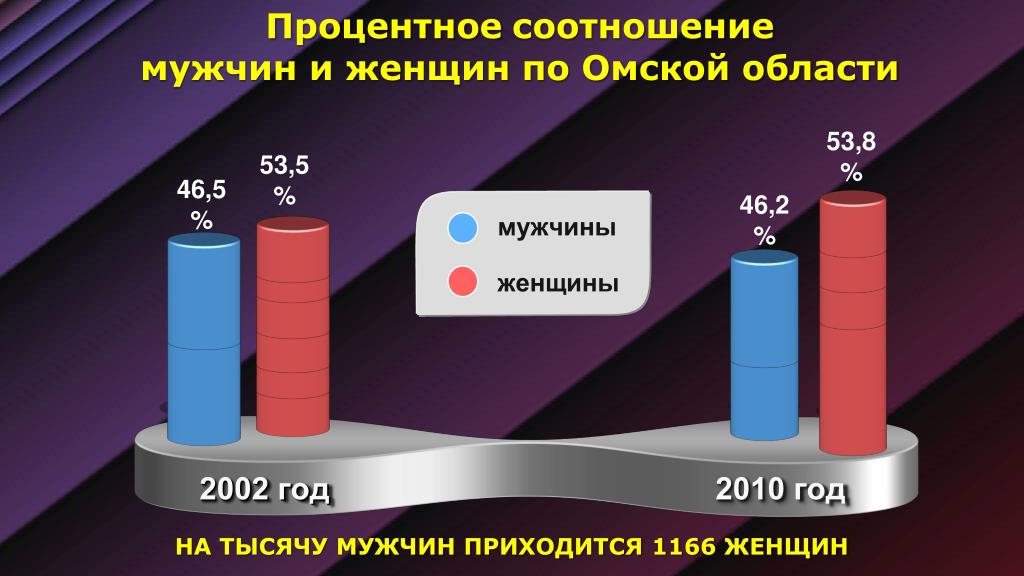 Процентное соотношение мужчин и женщин по Омской области

46,5 %

53,5 %

мужчины

женщины

46,2 %

53,8 %

2002 год

2010 год

НА ТЫСЯЧУ МУЖЧИН ПРИХОДИТСЯ 1166 ЖЕНЩИН